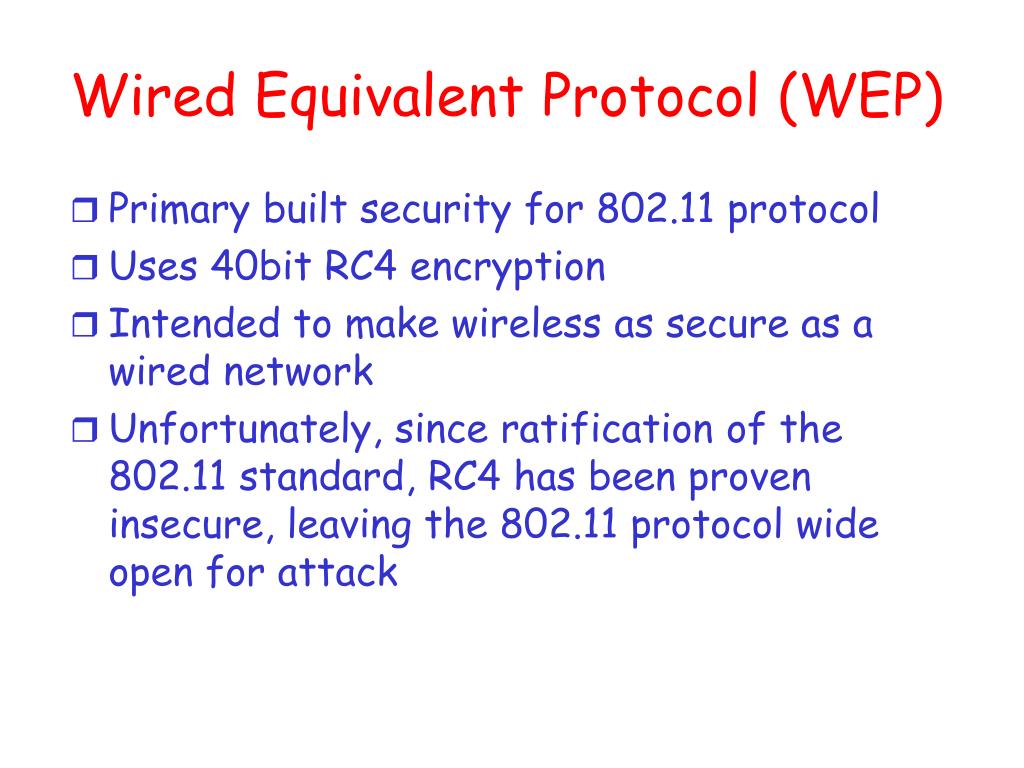 Wired Equivalent Protocol (WEP)

❒ Primary built security for 802.11 protocol
❒ Uses 40bit RC4 encryption
❒ Intended to make wireless as secure as a wired network
❒ Unfortunately, since ratification of the 802.11 standard, RC4 has been proven insecure, leaving the 802.11 protocol wide open for attack